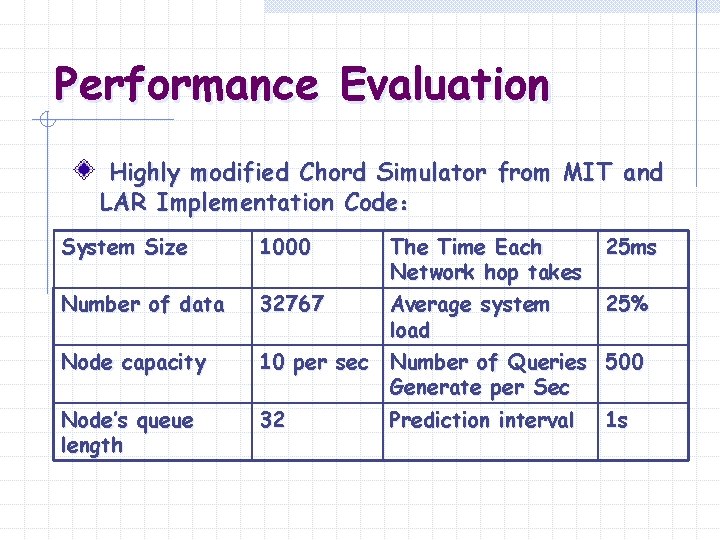 Performance Evaluation

Highly modified Chord Simulator from MIT and LAR Implementation Code:

| System Size | 1000 | The Time Each Network hop takes | 25ms |
|---|---|---|---|
| Number of data | 32767 | Average system load | 25% |
| Node capacity | 10 per sec | Number of Queries Generate per Sec | 500 |
| Node's queue length | 32 | Prediction interval | 1s |